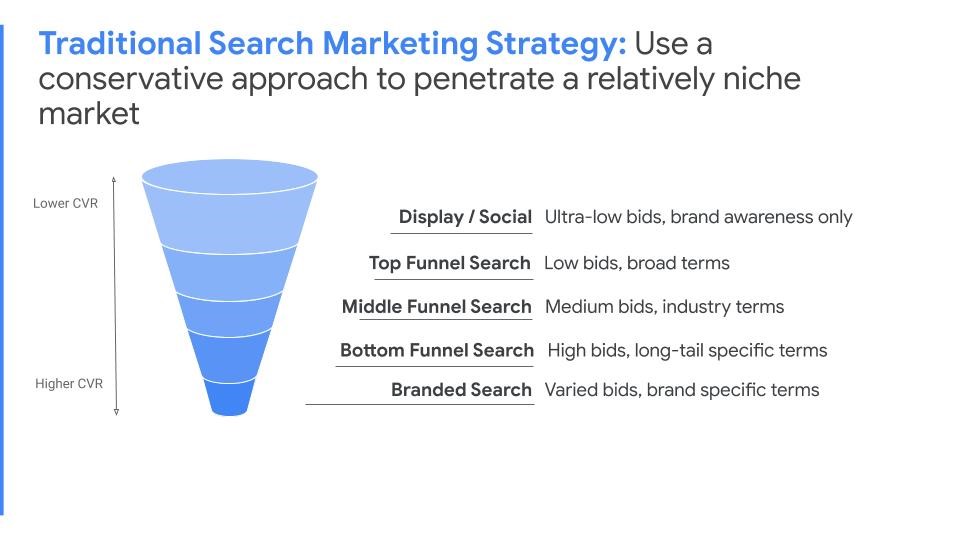 Traditional Search Marketing Strategy: Use a conservative approach to penetrate a relatively niche market

Lower CVR

Higher CVR

Display / Social Ultra-low bids, brand awareness only

Top Funnel Search Low bids, broad terms

Middle Funnel Search Medium bids, industry terms

Bottom Funnel Search High bids, long-tail specific terms

Branded Search Varied bids, brand specific terms